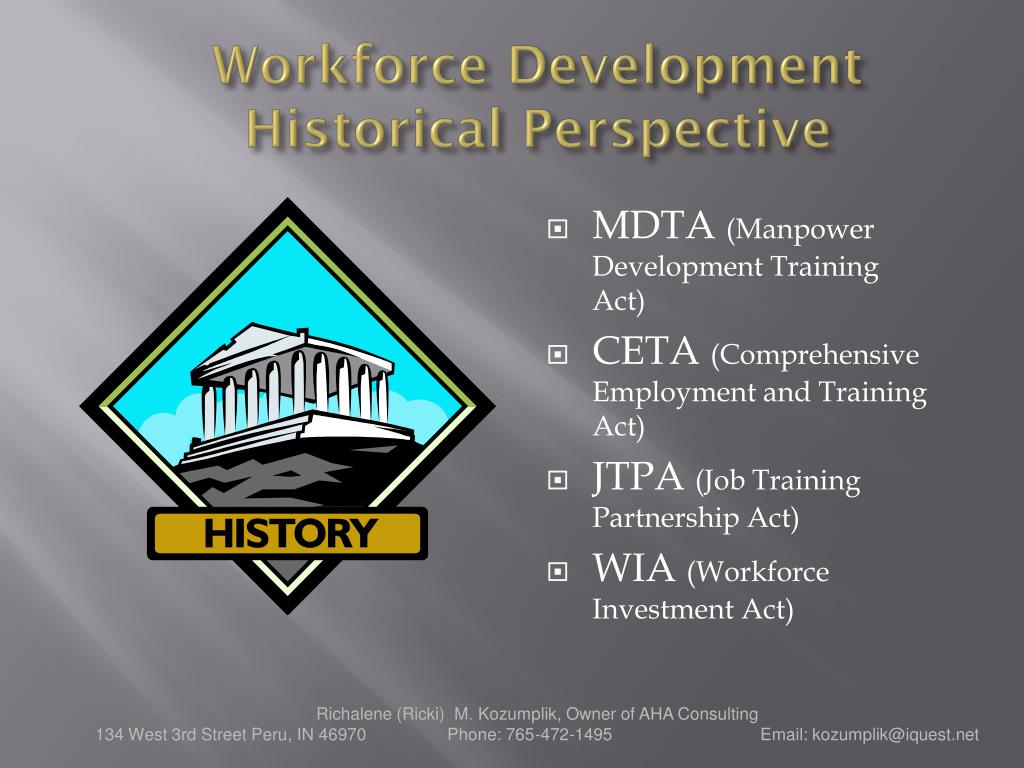 Workforce Development Historical Perspective

HISTORY

MDTA (Manpower Development Training Act)

CETA (Comprehensive Employment and Training Act)

JTPA (Job Training Partnership Act)

WIA (Workforce Investment Act)

Richalene (Ricki) M. Kozumplik, Owner of AHA Consulting
134 West 3rd Street Peru, IN 46970 Phone: 765-472-1495 Email: kozumplik@iquest.net